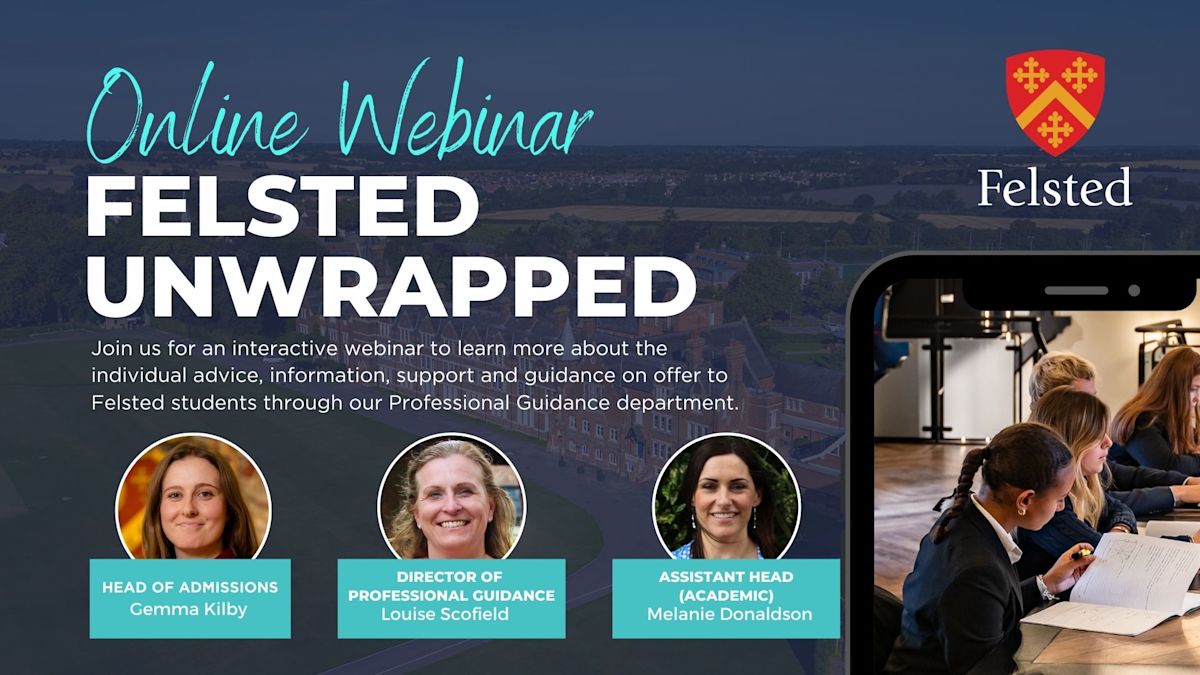 Online Webinar
FELSTED UNWRAPPED

Felsted

Join us for an interactive webinar to learn more about the individual advice, information, support and guidance on offer to Felsted students through our Professional Guidance department.

HEAD OF ADMISSIONS
Gemma Kilby

DIRECTOR OF PROFESSIONAL GUIDANCE
Louise Scofield

ASSISTANT HEAD (ACADEMIC)
Melanie Donaldson